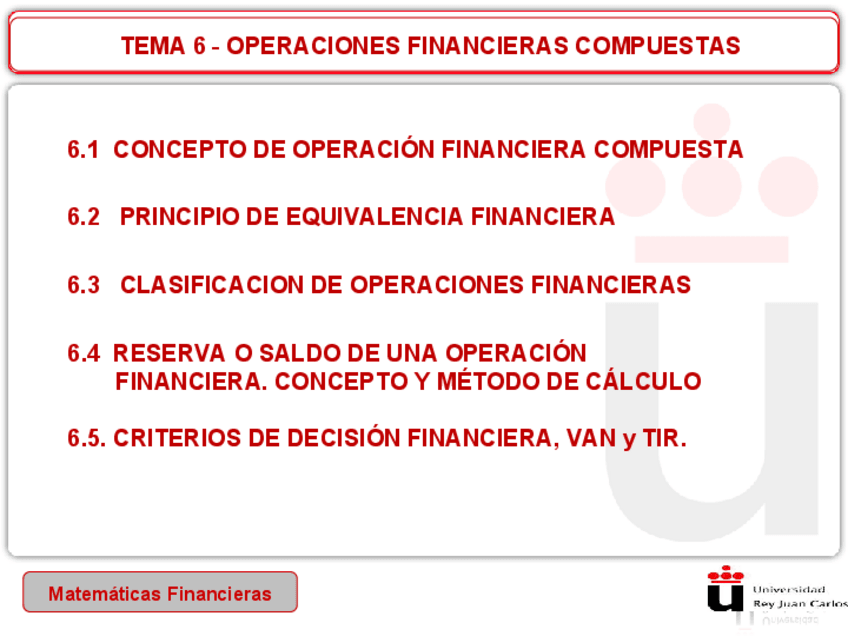 TEMA 6 - OPERACIONES FINANCIERAS COMPUESTAS

6.1 CONCEPTO DE OPERACIÓN FINANCIERA COMPUESTA

6.2 PRINCIPIO DE EQUIVALENCIA FINANCIERA

6.3 CLASIFICACION DE OPERACIONES FINANCIERAS

6.4 RESERVA O SALDO DE UNA OPERACIÓN FINANCIERA. CONCEPTO Y MÉTODO DE CÁLCULO

6.5. CRITERIOS DE DECISIÓN FINANCIERA, VAN y TIR.

Matemáticas Financieras

Universidad Rey Juan Carlos